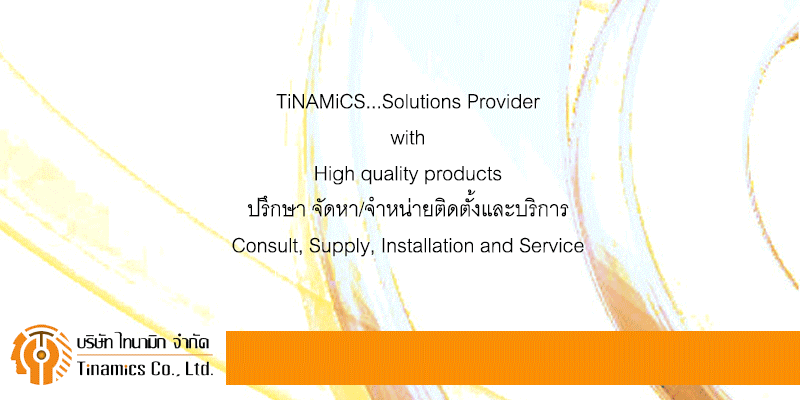 TiNAMiCS...Solutions Provider
with
High quality products
ปรึกษา จัดหา/จำหน่ายติดตั้งและบริการ
Consult, Supply, Installation and Service

บริษัท ไทนามิก จำกัด
Tinamics Co., Ltd.